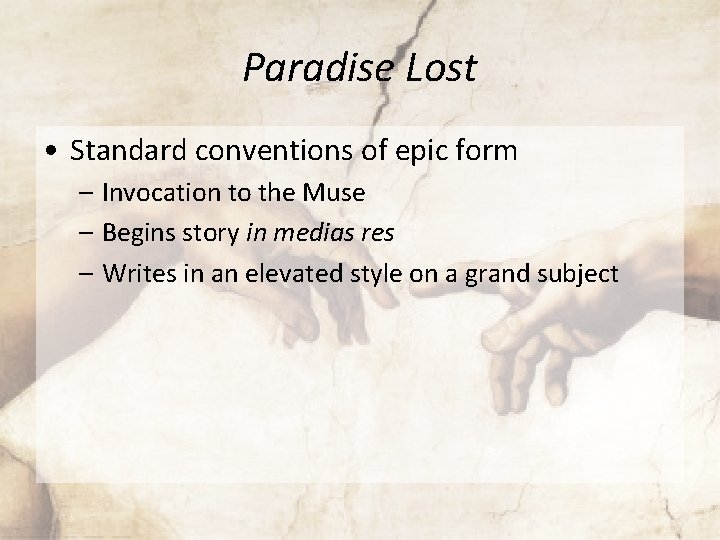 Paradise Lost

• Standard conventions of epic form
– Invocation to the Muse
– Begins story in medias res
– Writes in an elevated style on a grand subject